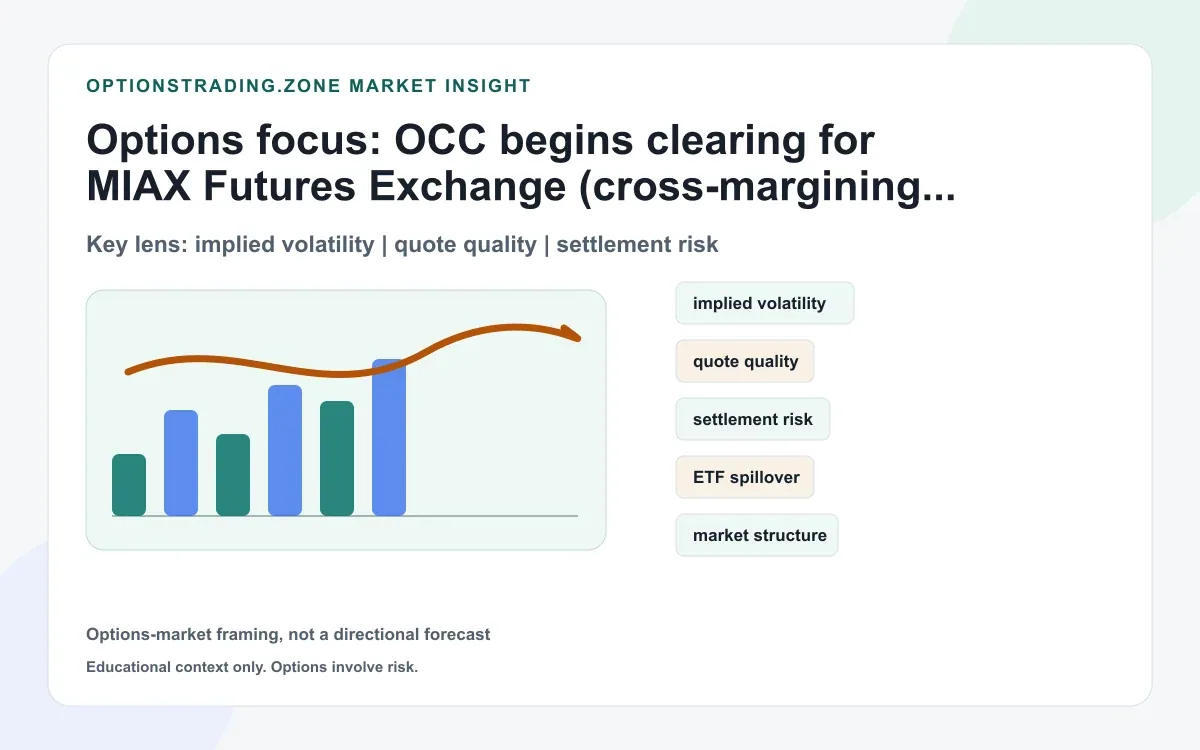 OPTIONSTRADING.ZONE MARKET INSIGHT

Options focus: OCC begins clearing for MIAX Futures Exchange (cross-margining...

Key lens: implied volatility | quote quality | settlement risk

implied volatility

quote quality

settlement risk

ETF spillover

market structure

Options-market framing, not a directional forecast

Educational context only. Options involve risk.